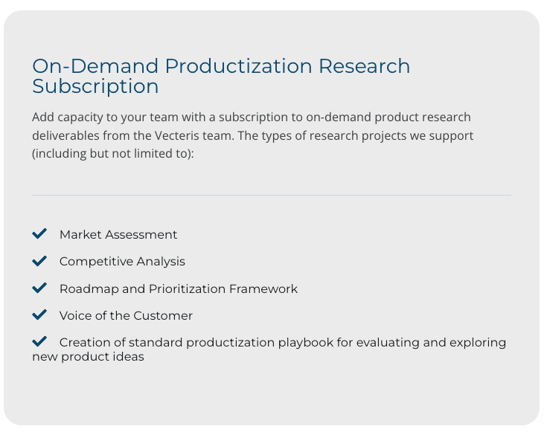 On-Demand Productization Research Subscription

Add capacity to your team with a subscription to on-demand product research deliverables from the Vecteris team. The types of research projects we support (including but not limited to):

Market Assessment

Competitive Analysis

Roadmap and Prioritization Framework

Voice of the Customer

Creation of standard productization playbook for evaluating and exploring new product ideas